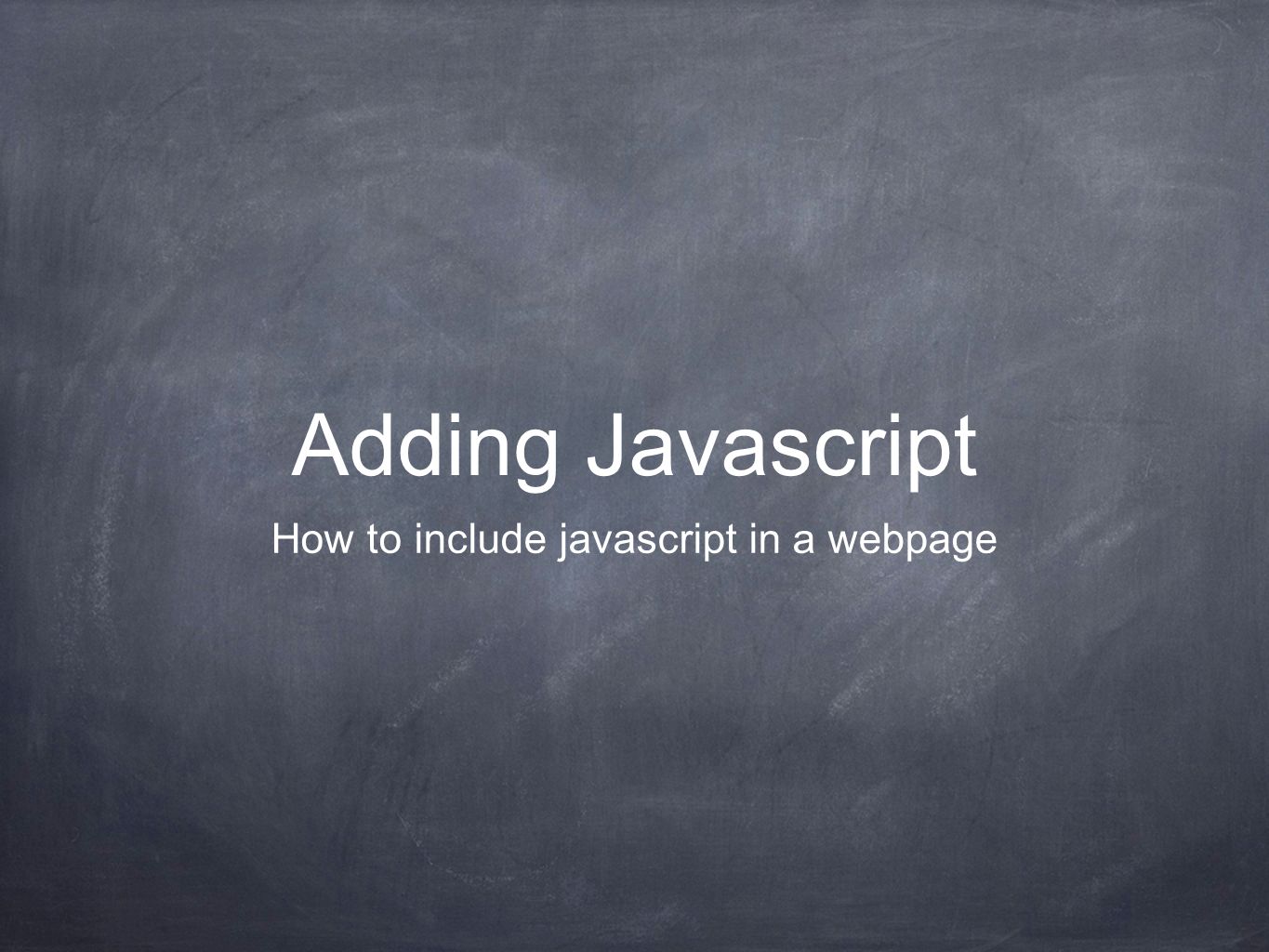 Adding Javascript

How to include javascript in a webpage